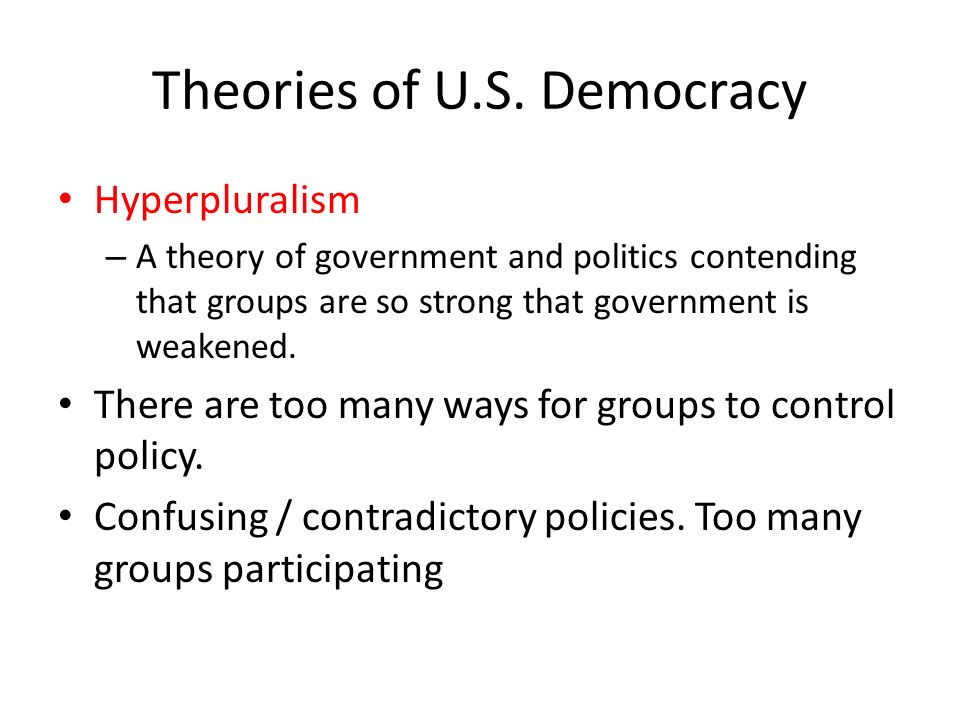 Theories of U.S. Democracy

• Hyperpluralism
– A theory of government and politics contending that groups are so strong that government is weakened.
• There are too many ways for groups to control policy.
• Confusing / contradictory policies. Too many groups participating